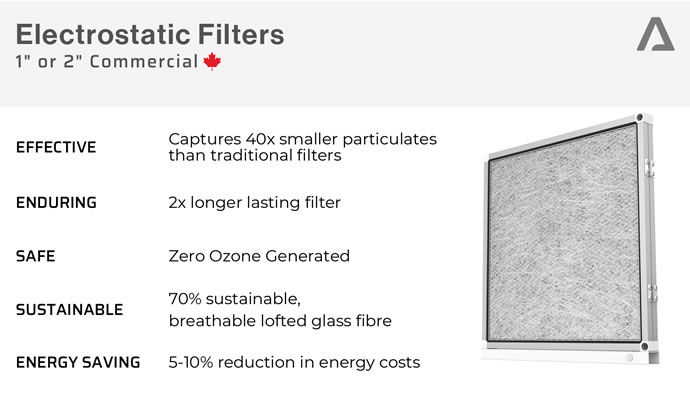 Electrostatic Filters
1" or 2" Commercial

EFFECTIVE
Captures 40x smaller particulates than traditional filters

ENDURING
2x longer lasting filter

SAFE
Zero Ozone Generated

SUSTAINABLE
70% sustainable, breathable lofted glass fibre

ENERGY SAVING
5-10% reduction in energy costs